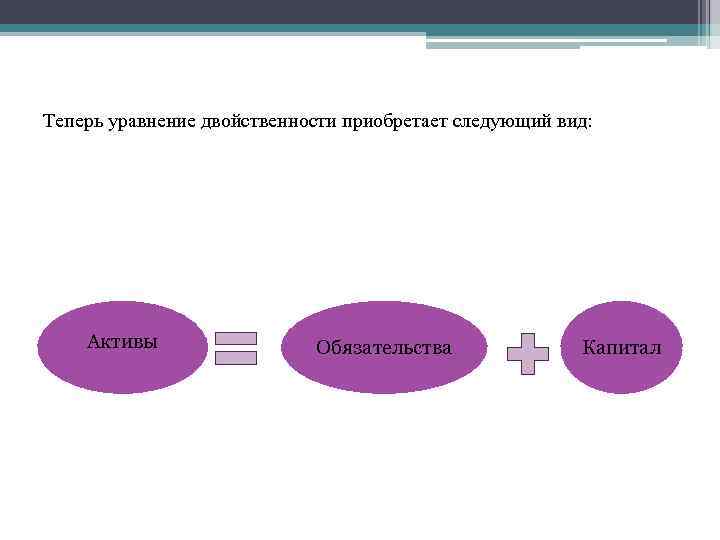 Теперь уравнение двойственности приобретает следующий вид:

Активы

Обязательства

Капитал